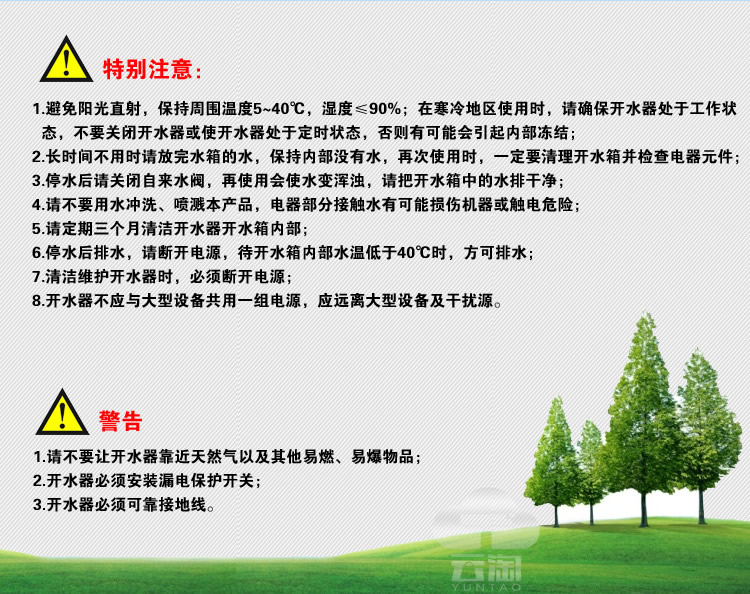 特别注意:

1.避免阳光直射，保持周围温度5~40℃，湿度≤90%；在寒冷地区使用时，请确保开水器处于工作状态，不要关闭开水器或使开水器处于定时状态，否则有可能会引起内部冻结；
2.长时间不用时请放完水箱的水，保持内部没有水，再次使用时，一定要清理开水箱并检查电器元件；
3.停水后请关闭自来水阀，再使用会使水变浑浊，请把开水箱中的水排干净；
4.请不要用水冲洗、喷溅本产品，电器部分接触水有可能损伤机器或触电危险；
5.请定期三个月清洁开水器开水箱内部；
6.停水后排水，请断开电源，待开水箱内部水温低于40℃时，方可排水；
7.清洁维护开水器时，必须断开电源；
8.开水器不应与大型设备共用一组电源，应远离大型设备及干扰源。

警告

1.请不要让开水器靠近天然气以及其他易燃、易爆物品；
2.开水器必须安装漏电保护开关；
3.开水器必须可靠接地线。

云淘
YUNTAO